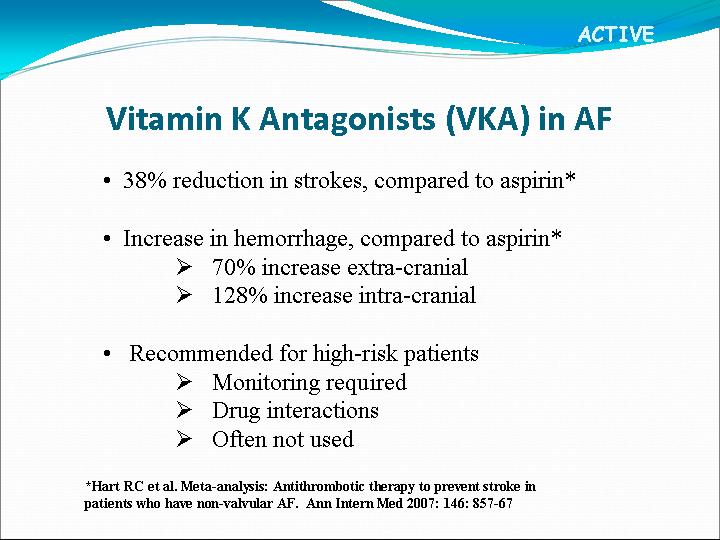 ACTIVE

Vitamin K Antagonists (VKA) in AF

• 38% reduction in strokes, compared to aspirin*

• Increase in hemorrhage, compared to aspirin*
➢ 70% increase extra-cranial
➢ 128% increase intra-cranial

• Recommended for high-risk patients
➢ Monitoring required
➢ Drug interactions
➢ Often not used

*Hart RC et al. Meta-analysis: Antithrombotic therapy to prevent stroke in patients who have non-valvular AF. Ann Intern Med 2007: 146: 857-67